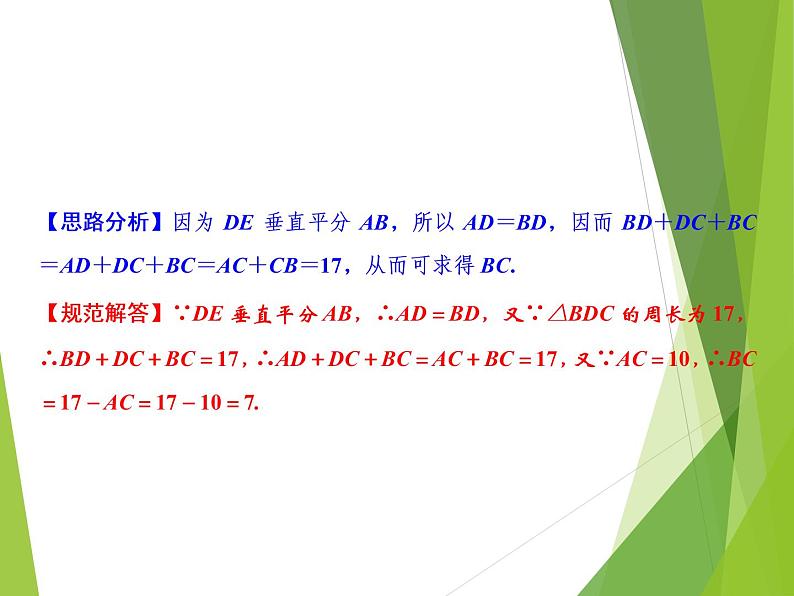 【思路分析】因为 $DE$ 垂直平分 $AB$，所以 $AD=BD$，因而 $BD+DC+BC=AD+DC+BC=AC+CB=17$，从而可求得 $BC$.

【规范解答】$\because DE$ 垂直平分 $AB$，$\therefore AD=BD$，又$\because \triangle BDC$ 的周长为 17，$\therefore BD+DC+BC=17$，$\therefore AD+DC+BC=AC+BC=17$，又$\because AC=10$，$\therefore BC=17-AC=17-10=7$.